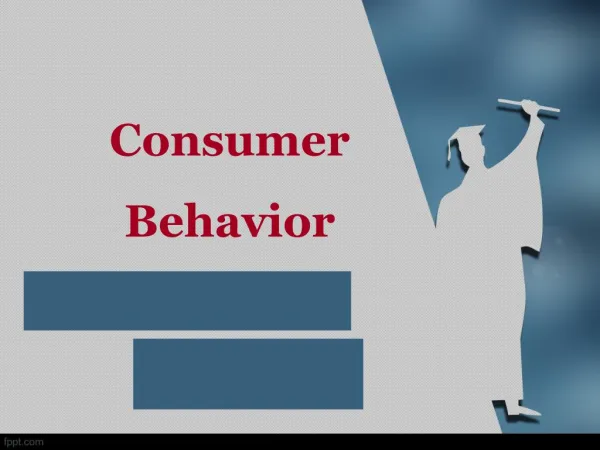 Consumer Behavior

fppt.com